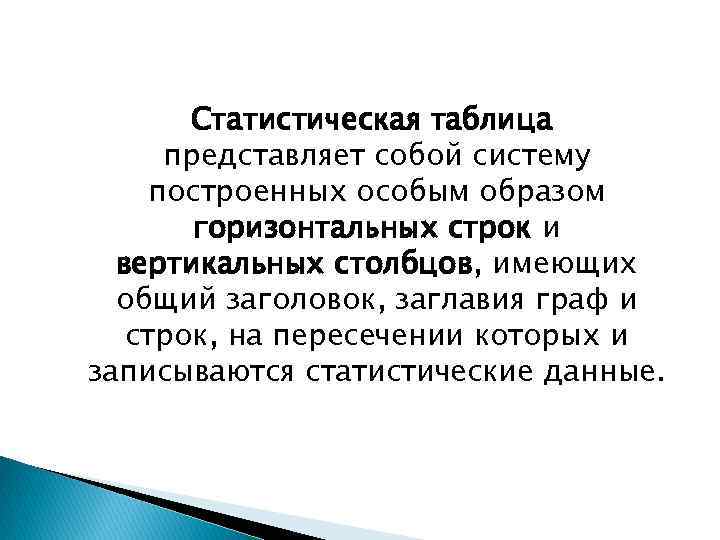 Статистическая таблица представляет собой систему построенных особым образом горизонтальных строк и вертикальных столбцов, имеющих общий заголовок, заглавия граф и строк, на пересечении которых и записываются статистические данные.